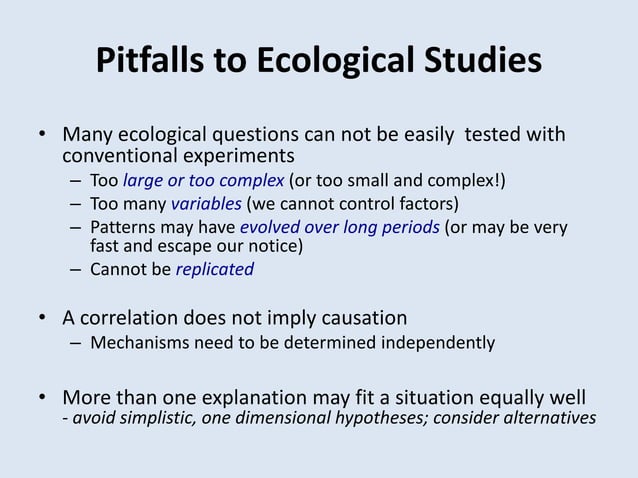 Pitfalls to Ecological Studies

• Many ecological questions can not be easily tested with conventional experiments
– Too large or too complex (or too small and complex!)
– Too many variables (we cannot control factors)
– Patterns may have evolved over long periods (or may be very fast and escape our notice)
– Cannot be replicated

• A correlation does not imply causation
– Mechanisms need to be determined independently

• More than one explanation may fit a situation equally well
- avoid simplistic, one dimensional hypotheses; consider alternatives